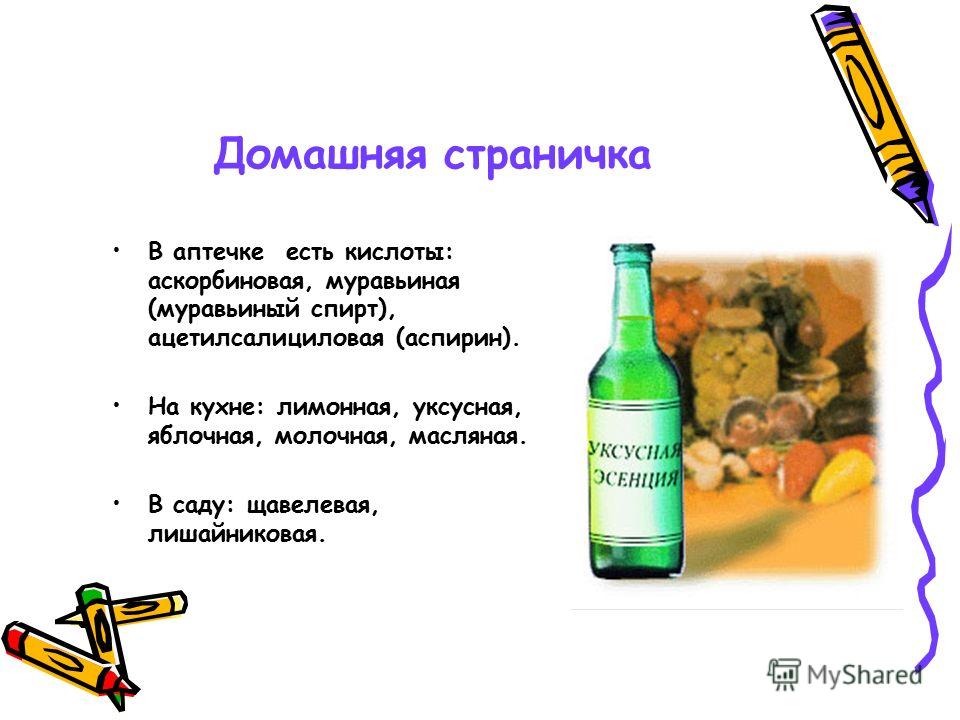 Домашняя страничка

• В аптечке есть кислоты: аскорбиновая, муравьиная (муравьиный спирт), ацетилсалициловая (аспирин).

• На кухне: лимонная, уксусная, яблочная, молочная, масляная.

• В саду: щавелевая, лишайниковая.

УКСУСНАЯ ЭСЕНЦИЯ

MyShared